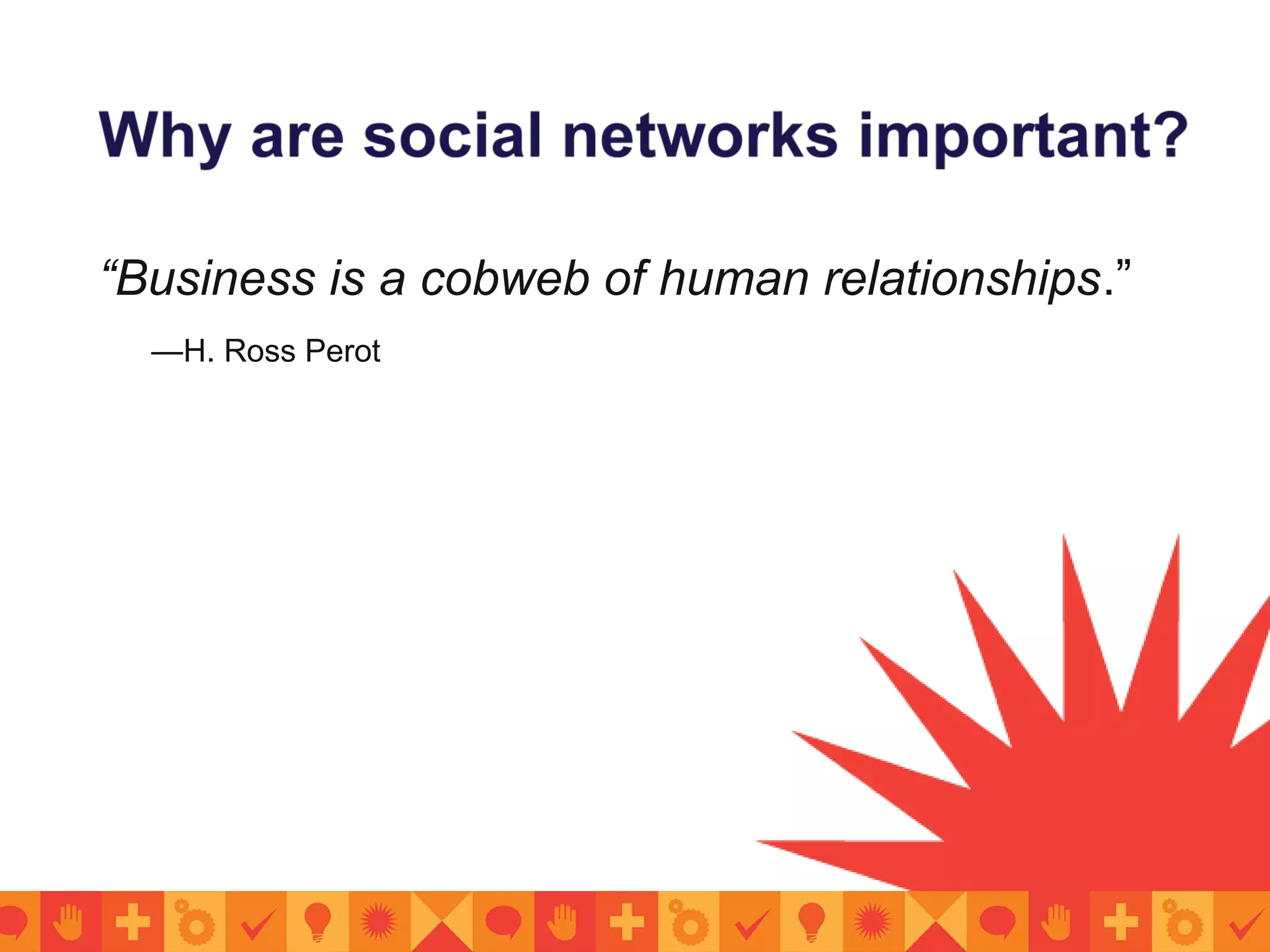 Why are social networks important?

“Business is a cobweb of human relationships.”

—H. Ross Perot